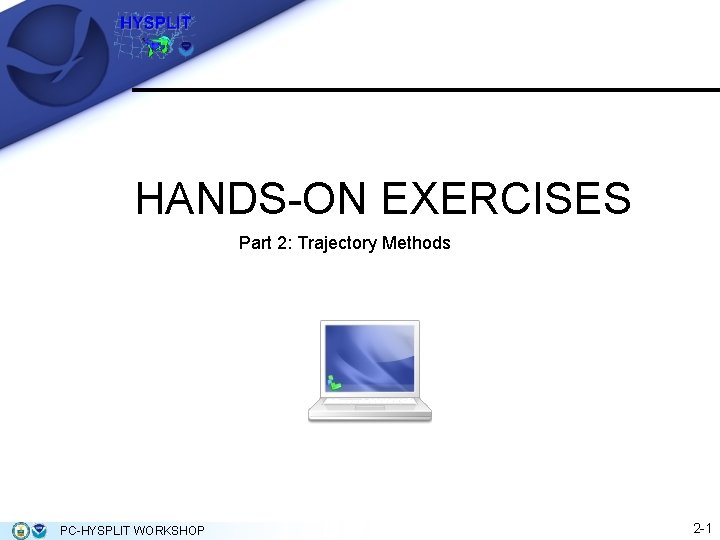 HYSPLIT

HANDS-ON EXERCISES

Part 2: Trajectory Methods

PC-HYSPLIT WORKSHOP

2-1